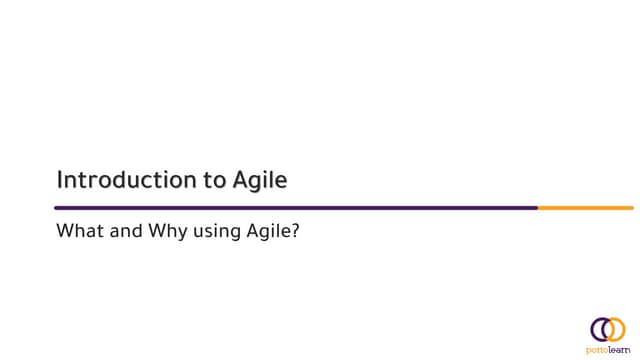 Introduction to Agile

What and Why using Agile?

pottolearn